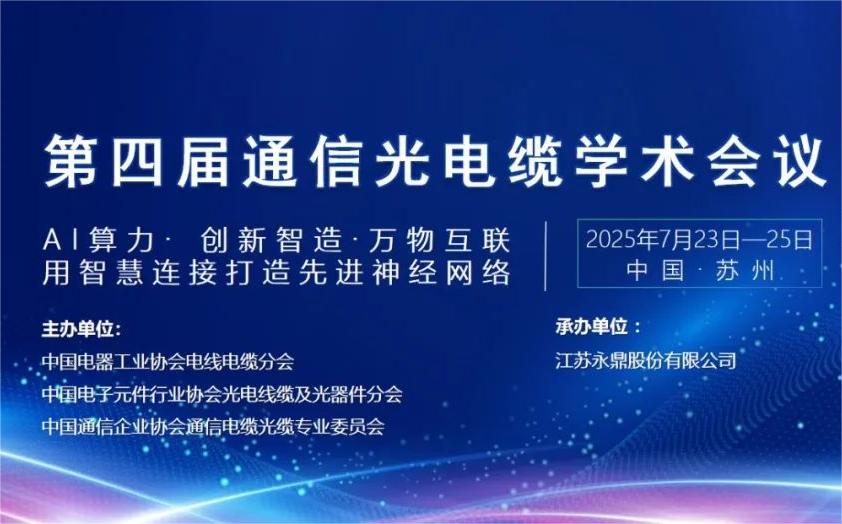 第四届通信光电缆学术会议

AI算力· 创新智造·万物互联
用智慧连接打造先进神经网络

2025年7月23日—25日
中国·苏州

主办单位:
中国电器工业协会电线电缆分会
中国电子元件行业协会光电线缆及光器件分会
中国通信企业协会通信电缆光缆专业委员会

承办单位:
江苏永鼎股份有限公司